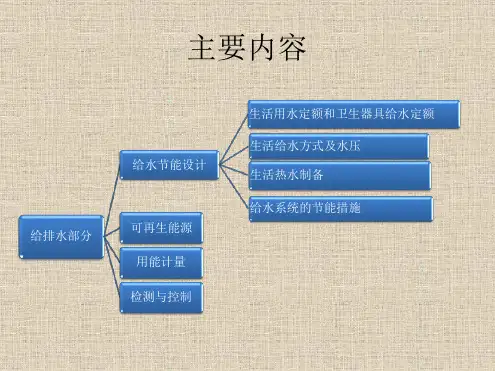 主要内容

给排水部分

给水节能设计

生活用水定额和卫生器具给水定额

生活给水方式及水压

生活热水制备

给水系统的节能措施

可再生能源

用能计量

检测与控制